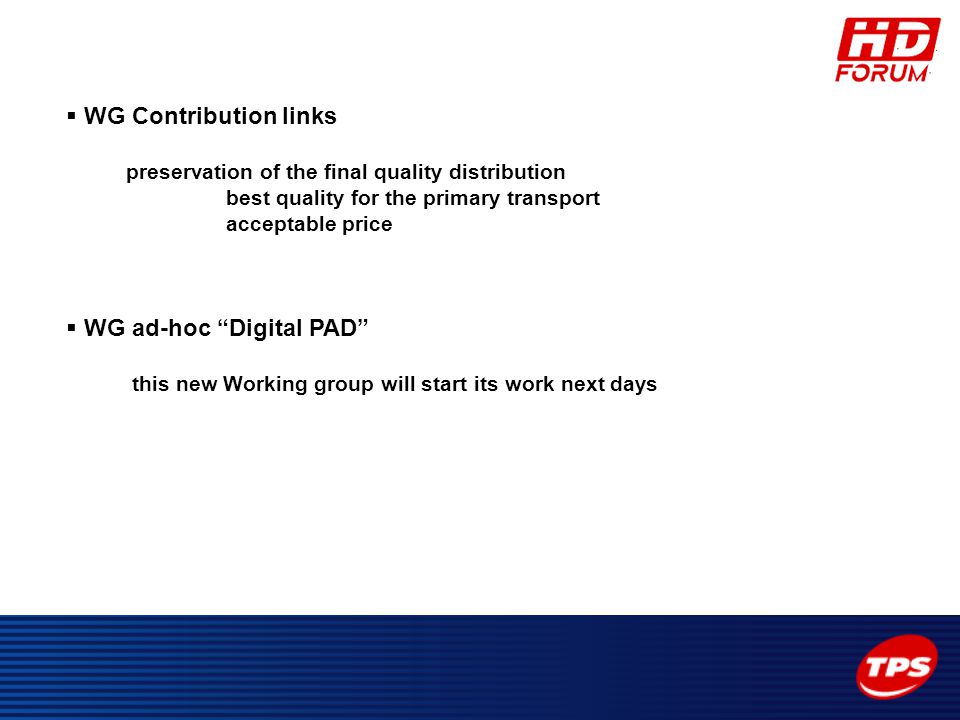 HD FORUM

▪ WG Contribution links

preservation of the final quality distribution
best quality for the primary transport
acceptable price

▪ WG ad-hoc “Digital PAD”

this new Working group will start its work next days

TPS